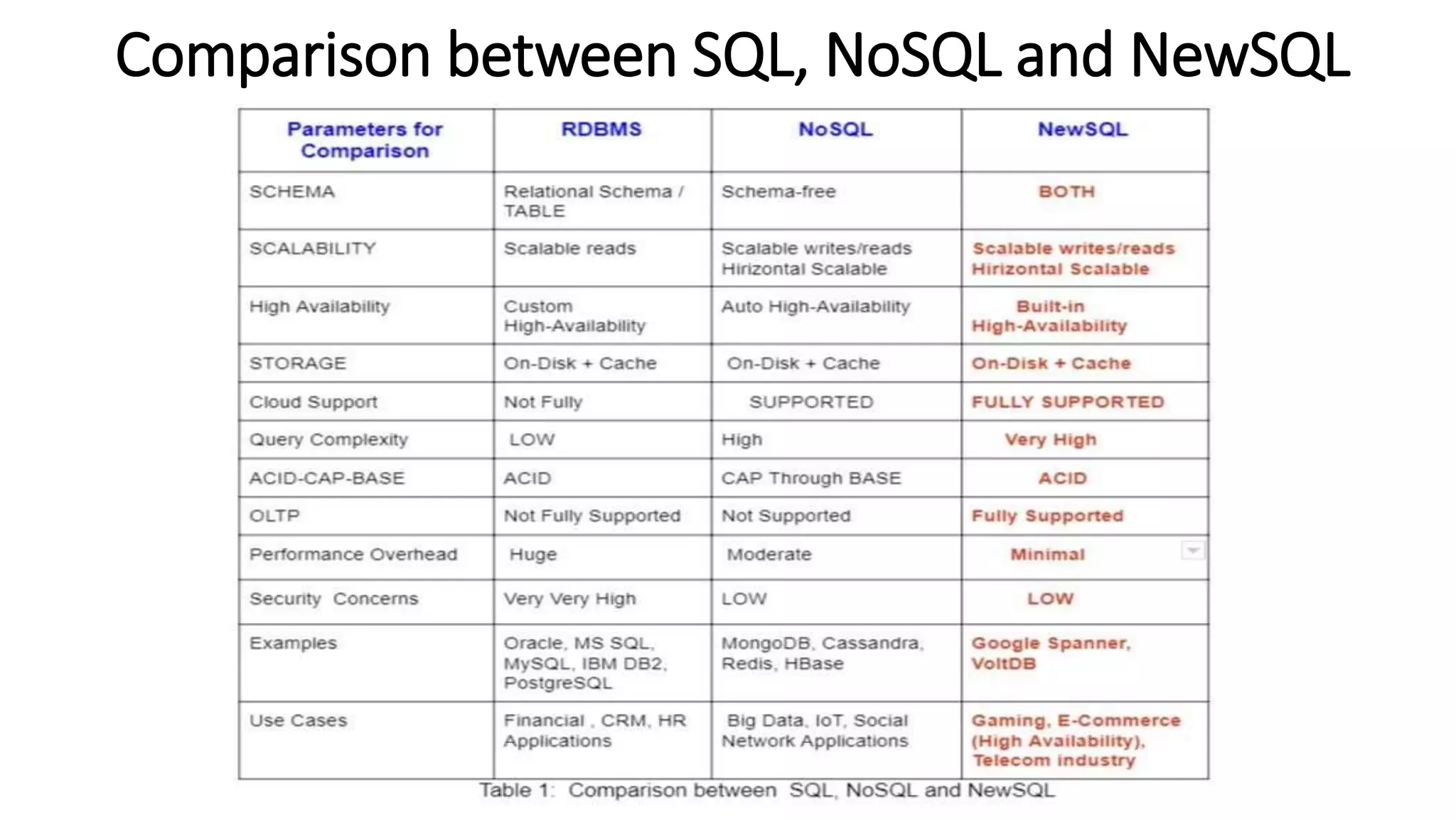 Comparison between SQL, NoSQL and NewSQL

| Parameters for Comparison | RDBMS | NoSQL | NewSQL |
|---|---|---|---|
| SCHEMA | Relational Schema / TABLE | Schema-free | BOTH |
| SCALABILITY | Scalable reads | Scalable writes/reads Hirizontal Scalable | Scalable writes/reads Hirizontal Scalable |
| High Availability | Custom High-Availability | Auto High-Availability | Built-in High-Availability |
| STORAGE | On-Disk + Cache | On-Disk + Cache | On-Disk + Cache |
| Cloud Support | Not Fully | SUPPORTED | FULLY SUPPORTED |
| Query Complexity | LOW | High | Very High |
| ACID-CAP-BASE | ACID | CAP Through BASE | ACID |
| OLTP | Not Fully Supported | Not Supported | Fully Supported |
| Performance Overhead | Huge | Moderate | Minimal |
| Security Concerns | Very Very High | LOW | LOW |
| Examples | Oracle, MS SQL, MySQL, IBM DB2, PostgreSQL | MongoDB, Cassandra, Redis, HBase | Google Spanner, VoltDB |
| Use Cases | Financial , CRM, HR Applications | Big Data, IoT, Social Network Applications | Gaming, E-Commerce (High Availability), Telecom industry |

Table 1: Comparison between SQL, NoSQL and NewSQL